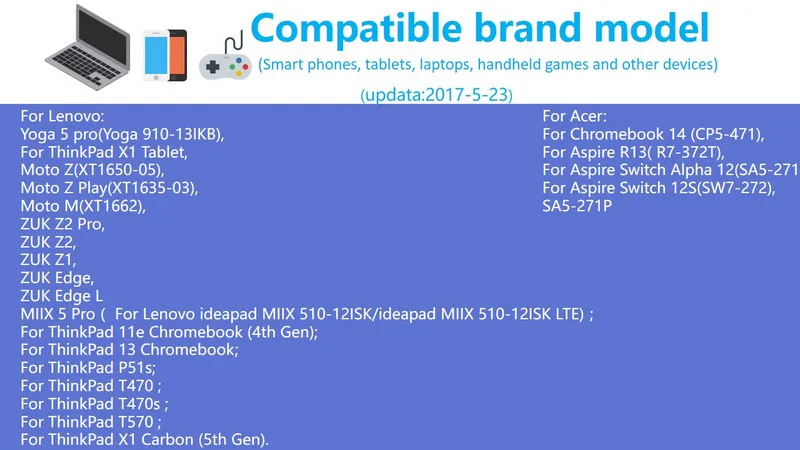 Compatible brand model
(Smart phones, tablets, laptops, handheld games and other devices)
(updata:2017-5-23)

For Lenovo:
Yoga 5 pro(Yoga 910-13IKB),
For ThinkPad X1 Tablet,
Moto Z(XT1650-05),
Moto Z Play(XT1635-03),
Moto M(XT1662),
ZUK Z2 Pro,
ZUK Z2,
ZUK Z1,
ZUK Edge,
ZUK Edge L
MIIX 5 Pro ( For Lenovo ideapad MIIX 510-12ISK/ideapad MIIX 510-12ISK LTE) ;
For ThinkPad 11e Chromebook (4th Gen);
For ThinkPad 13 Chromebook;
For ThinkPad P51s;
For ThinkPad T470 ;
For ThinkPad T470s ;
For ThinkPad T570 ;
For ThinkPad X1 Carbon (5th Gen).

For Acer:
For Chromebook 14 (CP5-471),
For Aspire R13( R7-372T),
For Aspire Switch Alpha 12(SA5-271
For Aspire Switch 12S(SW7-272),
SA5-271P